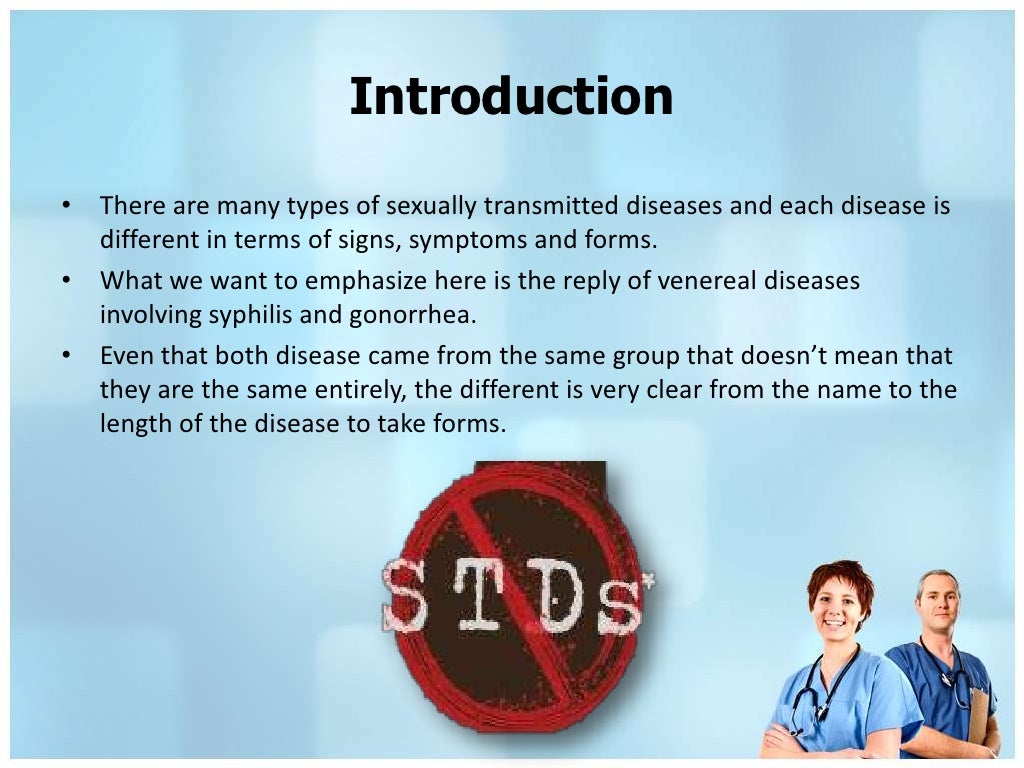 Introduction

• There are many types of sexually transmitted diseases and each disease is different in terms of signs, symptoms and forms.
• What we want to emphasize here is the reply of venereal diseases involving syphilis and gonorrhea.
• Even that both disease came from the same group that doesn't mean that they are the same entirely, the different is very clear from the name to the length of the disease to take forms.

STDs*